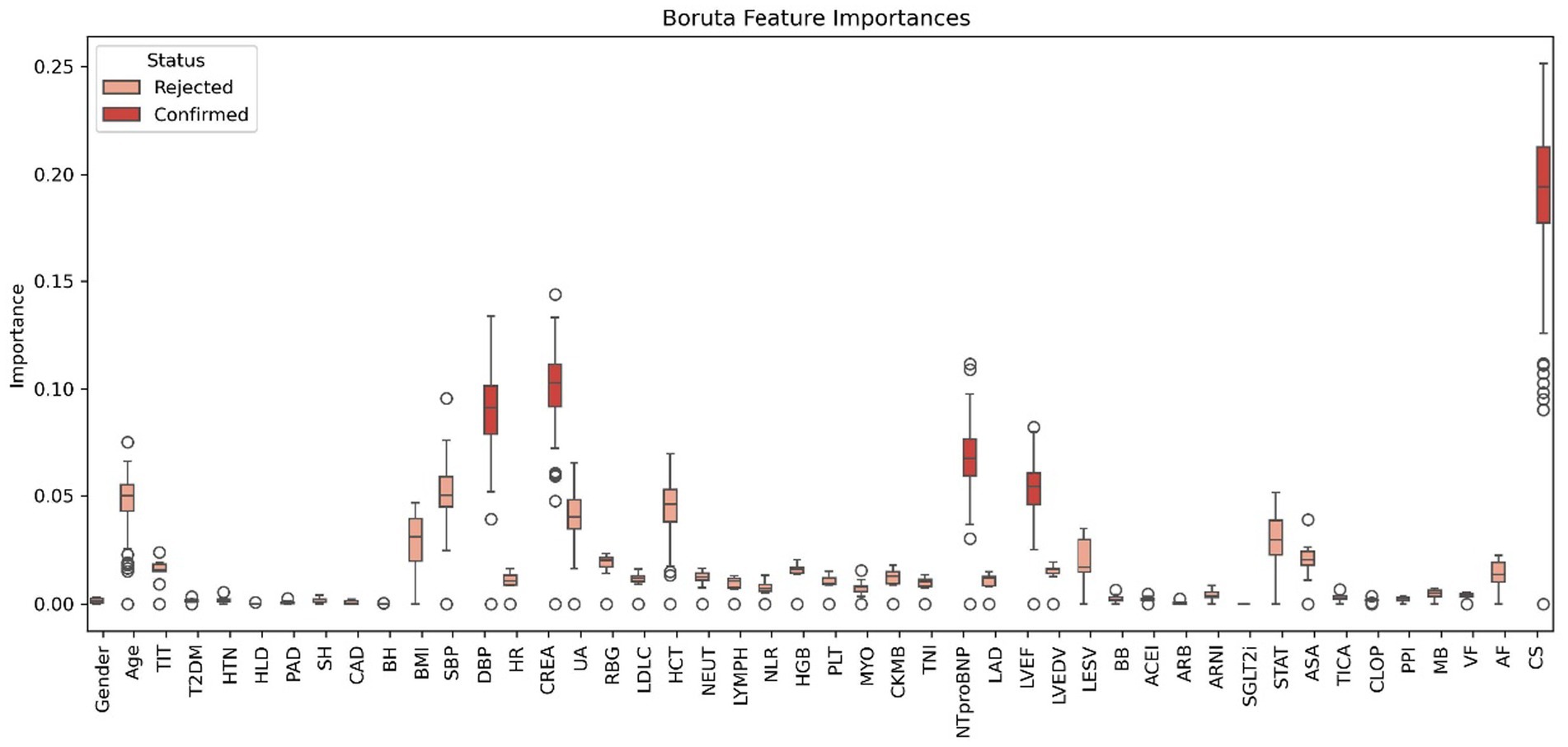 Boruta Feature Importances

Status
Rejected
Confirmed

Importance

0.25
0.20
0.15
0.10
0.05
0.00

Gender Age TIT T2DM HTN HLD PAD SH CAD BH BMI SBP DBP HR CREA UA RBG LDLC HCT NEUT LYMPH NLR HGB PLT MYO CKMB TNI NTproBNP LAD LVEF LVEDV LESV BB ACEI ARB ARNI SGLT2i STAT ASA TICA CLOP PPI MB VF AF CS